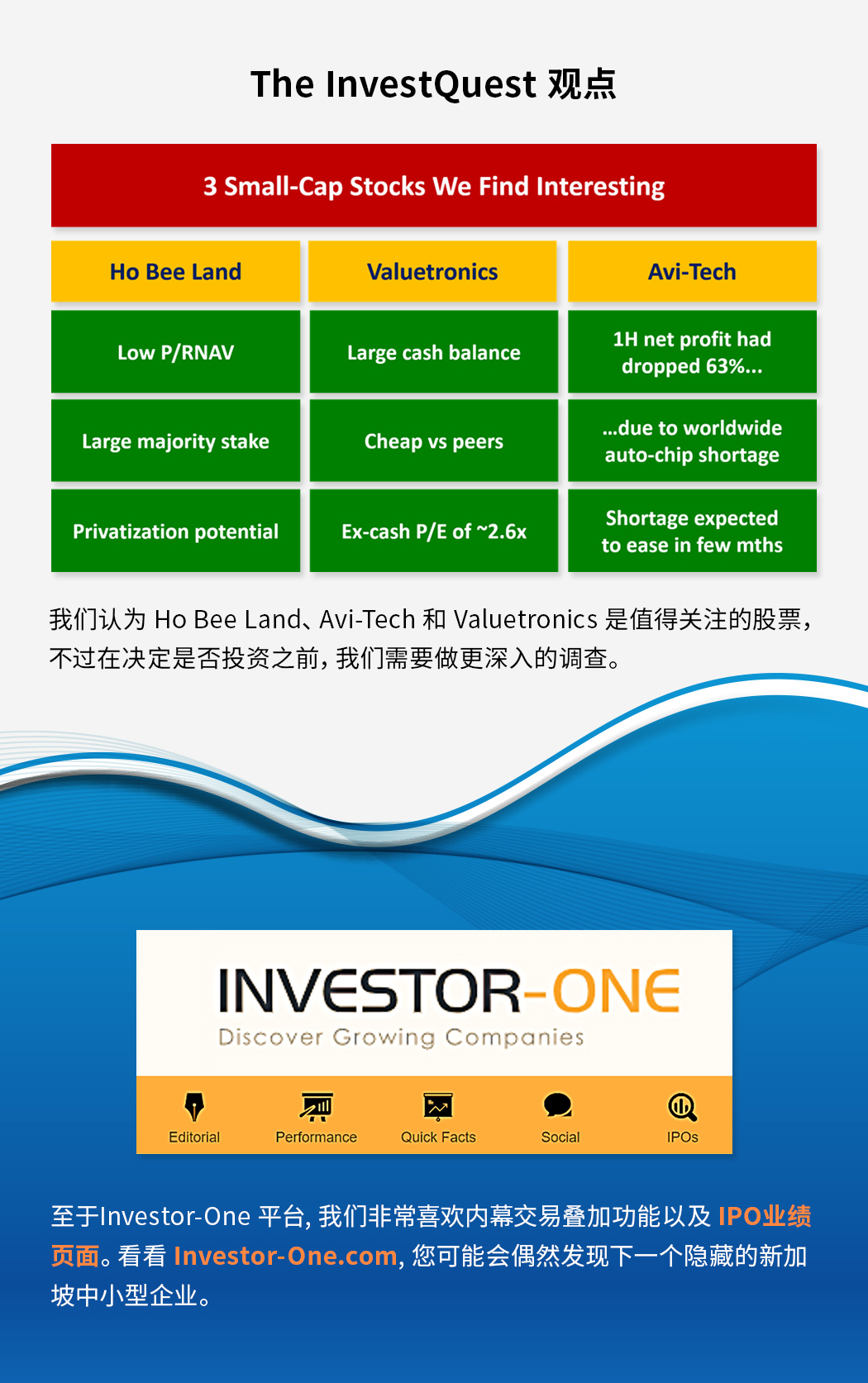 The InvestQuest 观点

3 Small-Cap Stocks We Find Interesting

| Ho Bee Land | Valuetronics | Avi-Tech |
|---|---|---|
| Low P/RNAV | Large cash balance | 1H net profit had dropped 63%... |
| Large majority stake | Cheap vs peers | ...due to worldwide auto-chip shortage |
| Privatization potential | Ex-cash P/E of ~2.6x | Shortage expected to ease in few mths |

我们认为 Ho Bee Land、Avi-Tech 和 Valuetronics 是值得关注的股票，不过在决定是否投资之前，我们需要做更深入的调查。

INVESTOR-ONE
Discover Growing Companies

Editorial Performance Quick Facts Social IPOs

至于Investor-One 平台，我们非常喜欢内幕交易叠加功能以及 IPO业绩页面。看看 Investor-One.com，您可能会偶然发现下一个隐藏的新加坡中小型企业。